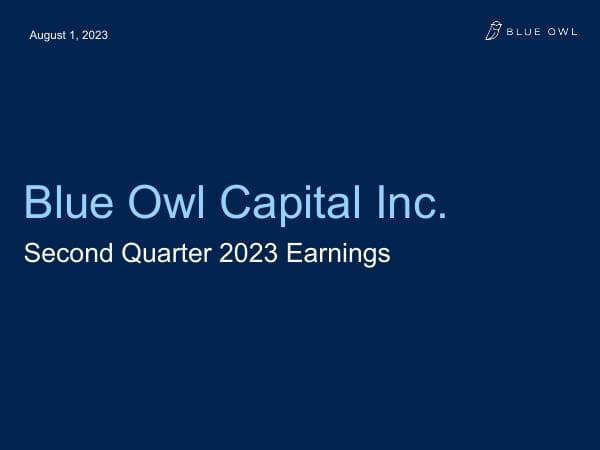 August 1, 2023

BLUE OWL

Blue Owl Capital Inc.

Second Quarter 2023 Earnings